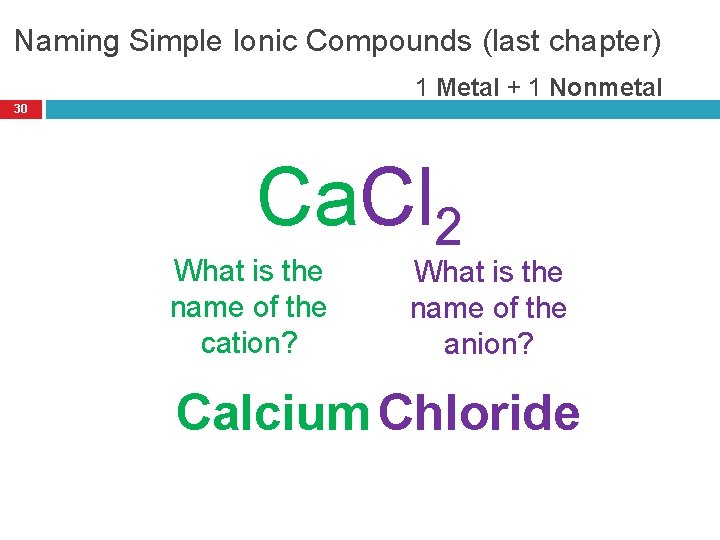 Naming Simple Ionic Compounds (last chapter)

1 Metal + 1 Nonmetal

30

$CaCl_2$

What is the name of the cation?

What is the name of the anion?

Calcium Chloride